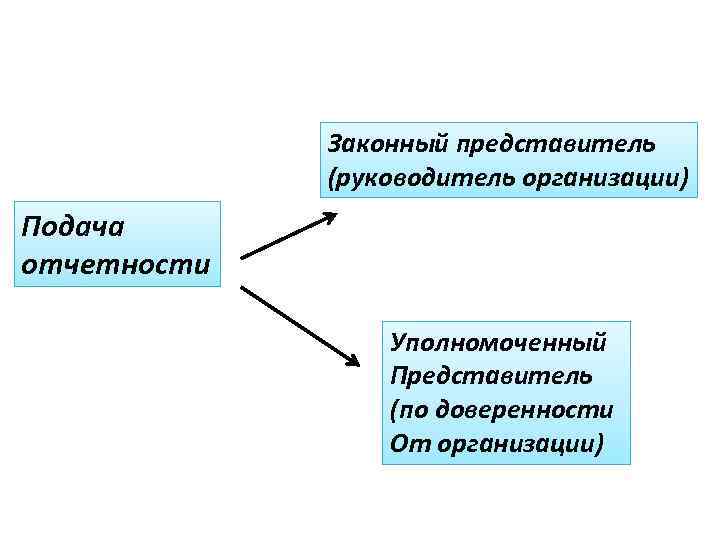 Подача отчетности

Законный представитель (руководитель организации)

Уполномоченный Представитель (по доверенности От организации)